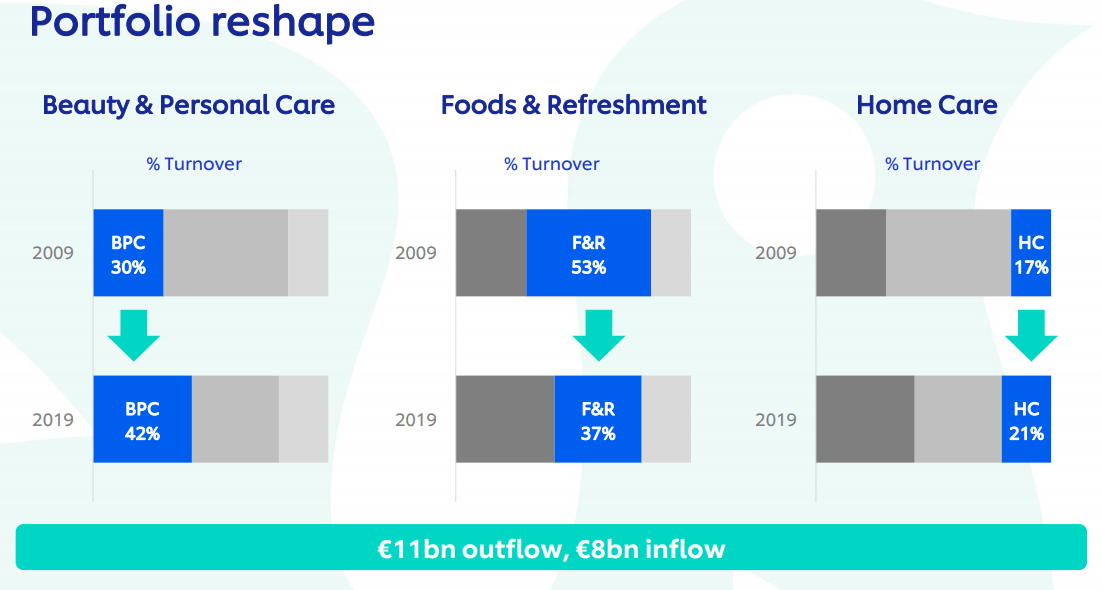 Portfolio reshape

Beauty & Personal Care

% Turnover

2009

BPC 30%

2019

BPC 42%

Foods & Refreshment

% Turnover

2009

F&R 53%

2019

F&R 37%

Home Care

% Turnover

2009

HC 17%

2019

HC 21%

€11bn outflow, €8bn inflow